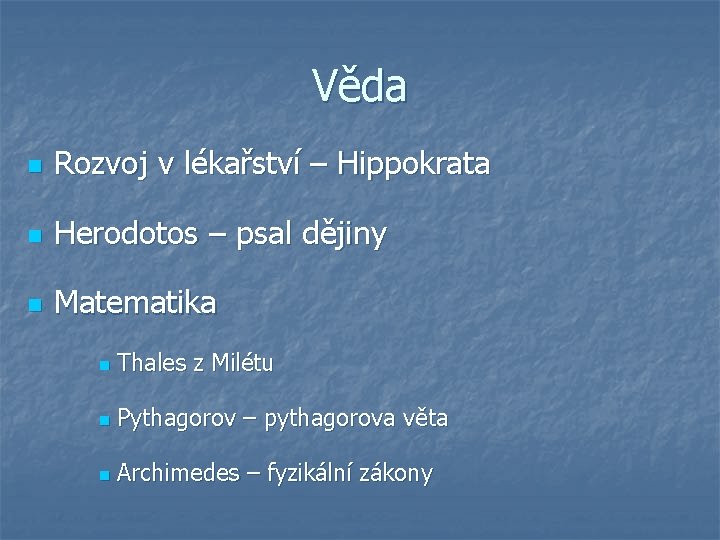 Věda

Rozvoj v lékařství – Hippokrata

Herodotos – psal dějiny

Matematika

Thales z Milétu

Pythagorov – pythagorova věta

Archimedes – fyzikální zákony